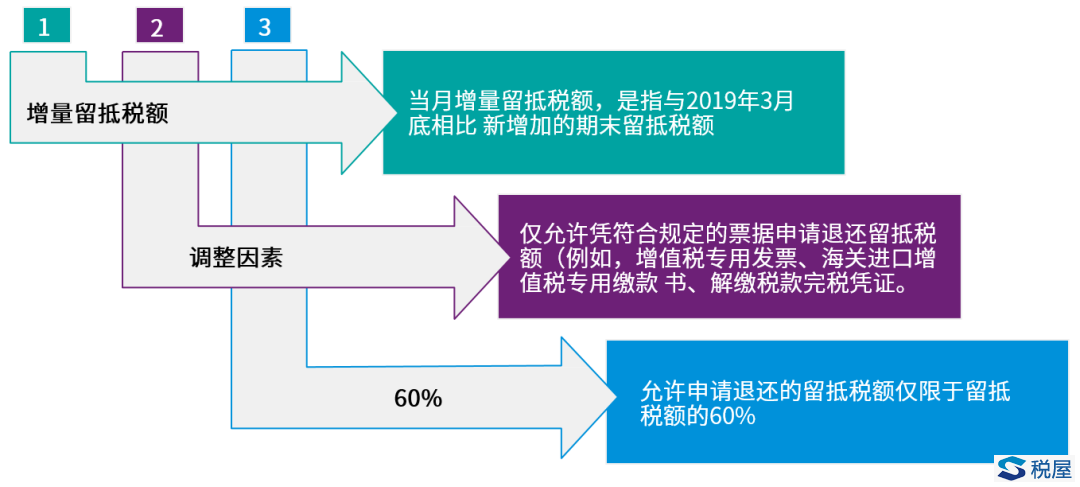 1

2

3

增量留抵税额

当月增量留抵税额，是指与2019年3月底相比 新增加的期末留抵税额

调整因素

仅允许凭符合规定的票据申请退还留抵税额（例如，增值税专用发票、海关进口增值税专用缴款 书、解缴税款完税凭证。

60%

允许申请退还的留抵税额仅限于留抵税额的60%

税屋